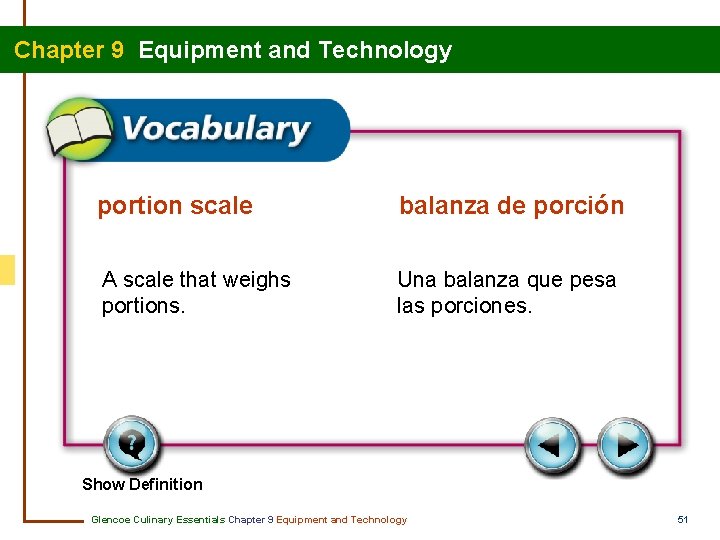 Chapter 9 Equipment and Technology

Vocabulary

portion scale

A scale that weighs portions.

balanza de porción

Una balanza que pesa las porciones.

Show Definition

Glencoe Culinary Essentials Chapter 9 Equipment and Technology

51